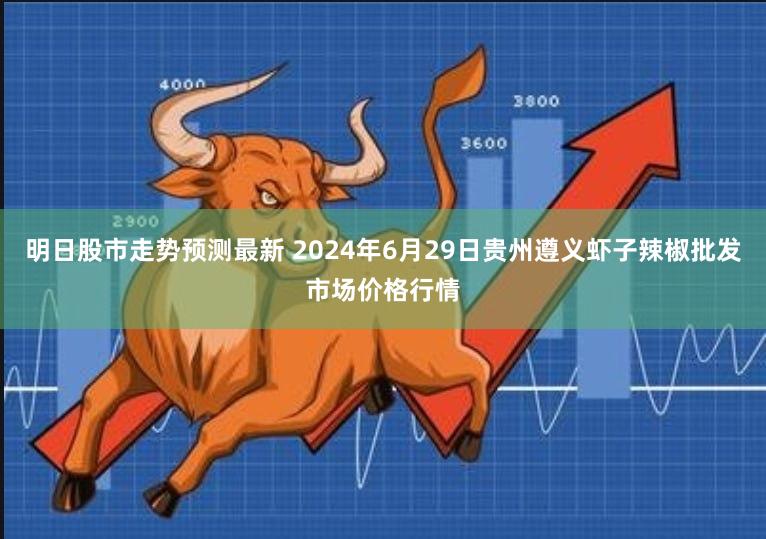 4000

3800

3600

2900

明日股市走势预测最新 2024年6月29日贵州遵义虾子辣椒批发市场价格行情